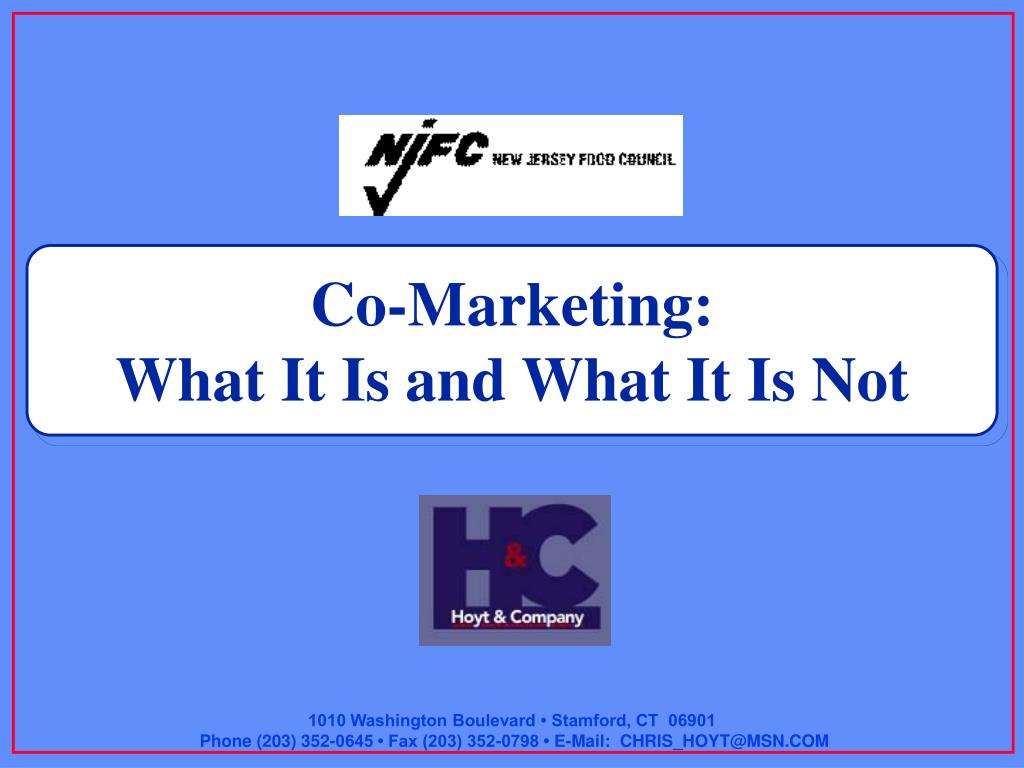 NJFC NEW JERSEY FOOD COUNCIL

Co-Marketing:
What It Is and What It Is Not

H&C
Hoyt & Company

1010 Washington Boulevard • Stamford, CT 06901
Phone (203) 352-0645 • Fax (203) 352-0798 • E-Mail: CHRIS_HOYT@MSN.COM